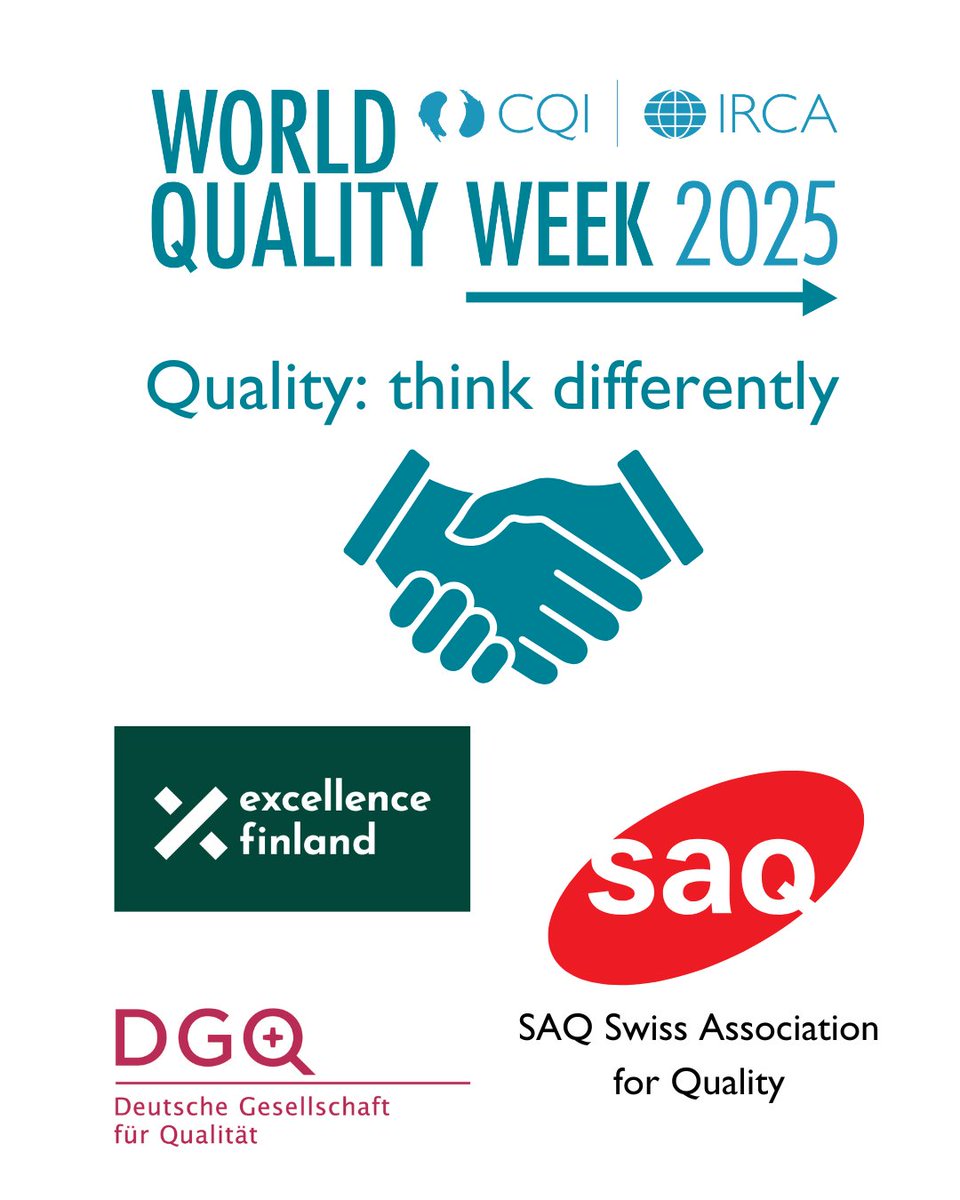 WORLD QUALITY WEEK 2025

CQI | IRCA

Quality: think differently

excellence finland

saq

SAQ Swiss Association for Quality

DGQ

Deutsche Gesellschaft für Qualität